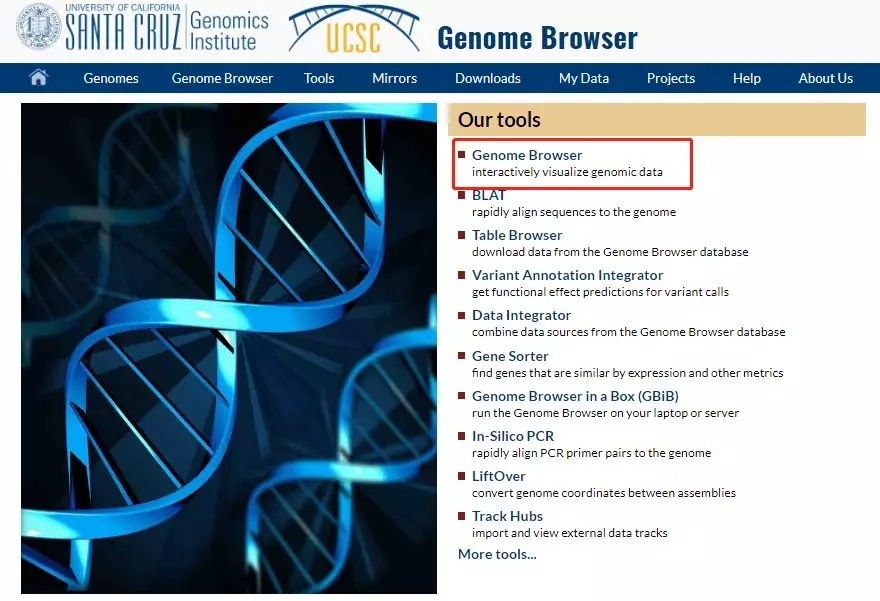 UNIVERSITY OF CALIFORNIA SANTA CRUZ Genomics Institute UCSC Genome Browser

Genomes Genome Browser Tools Mirrors Downloads My Data Projects Help About Us

Our tools

Genome Browser
interactively visualize genomic data

BLAT
rapidly align sequences to the genome

Table Browser
download data from the Genome Browser database

Variant Annotation Integrator
get functional effect predictions for variant calls

Data Integrator
combine data sources from the Genome Browser database

Gene Sorter
find genes that are similar by expression and other metrics

Genome Browser in a Box (GBiB)
run the Genome Browser on your laptop or server

In-Silico PCR
rapidly align PCR primer pairs to the genome

LiftOver
convert genome coordinates between assemblies

Track Hubs
import and view external data tracks

More tools...